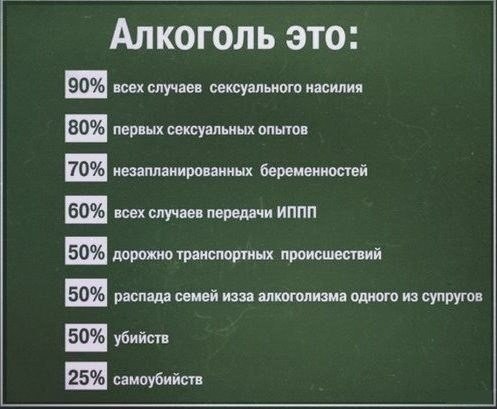 Алкоголь это:

90% всех случаев сексуального насилия

80% первых сексуальных опытов

70% незапланированных беременностей

60% всех случаев передачи ИППП

50% дорожно транспортных происшествий

50% распада семей изза алкоголизма одного из супругов

50% убийств

25% самоубийств